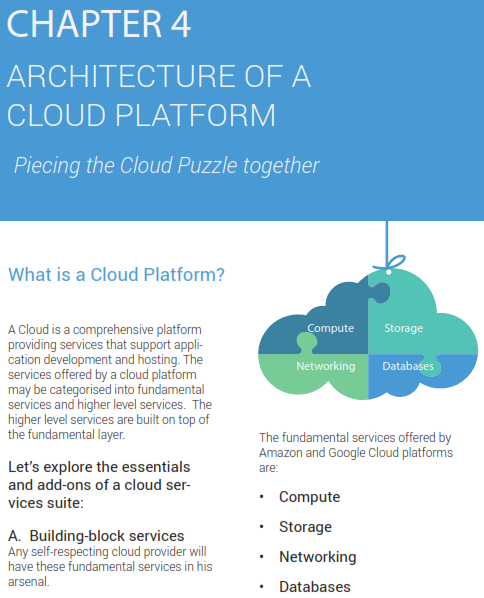 CHAPTER 4

ARCHITECTURE OF A CLOUD PLATFORM

Piecing the Cloud Puzzle together

What is a Cloud Platform?

A Cloud is a comprehensive platform providing services that support application development and hosting. The services offered by a cloud platform may be categorised into fundamental services and higher level services. The higher level services are built on top of the fundamental layer.

Let's explore the essentials and add-ons of a cloud services suite:

A. Building-block services
Any self-respecting cloud provider will have these fundamental services in his arsenal.

Compute
Storage
Networking
Databases

The fundamental services offered by Amazon and Google Cloud platforms are:

• Compute
• Storage
• Networking
• Databases